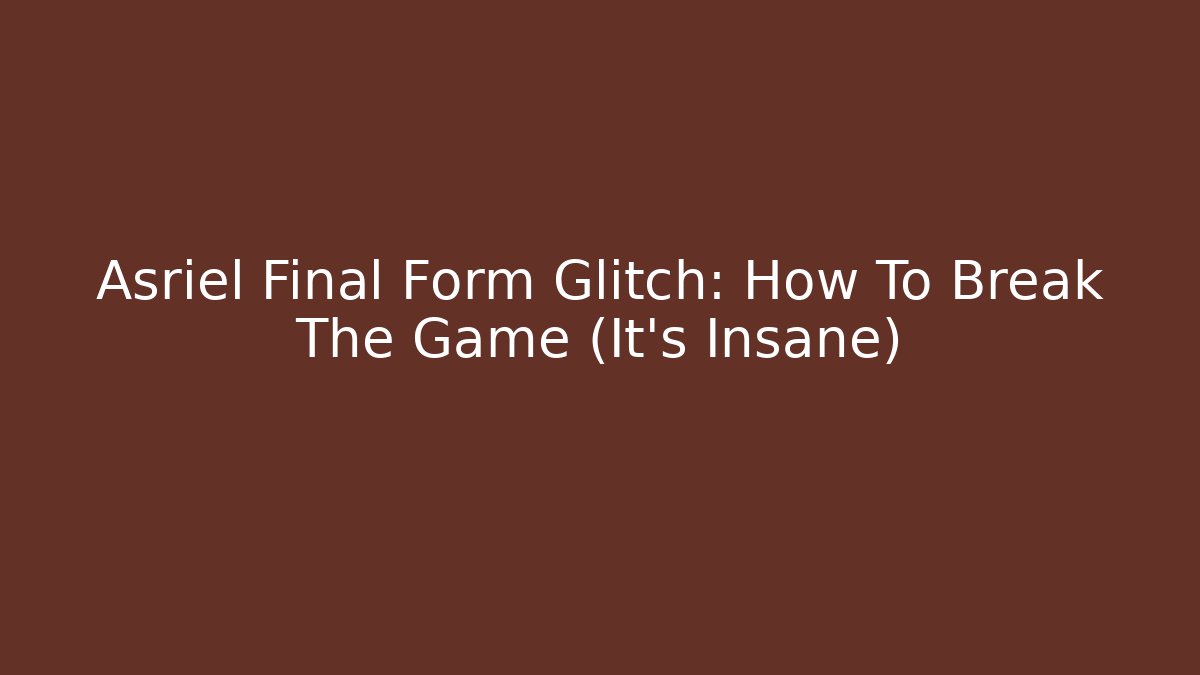 Asriel Final Form Glitch: How To Break The Game (It's Insane)